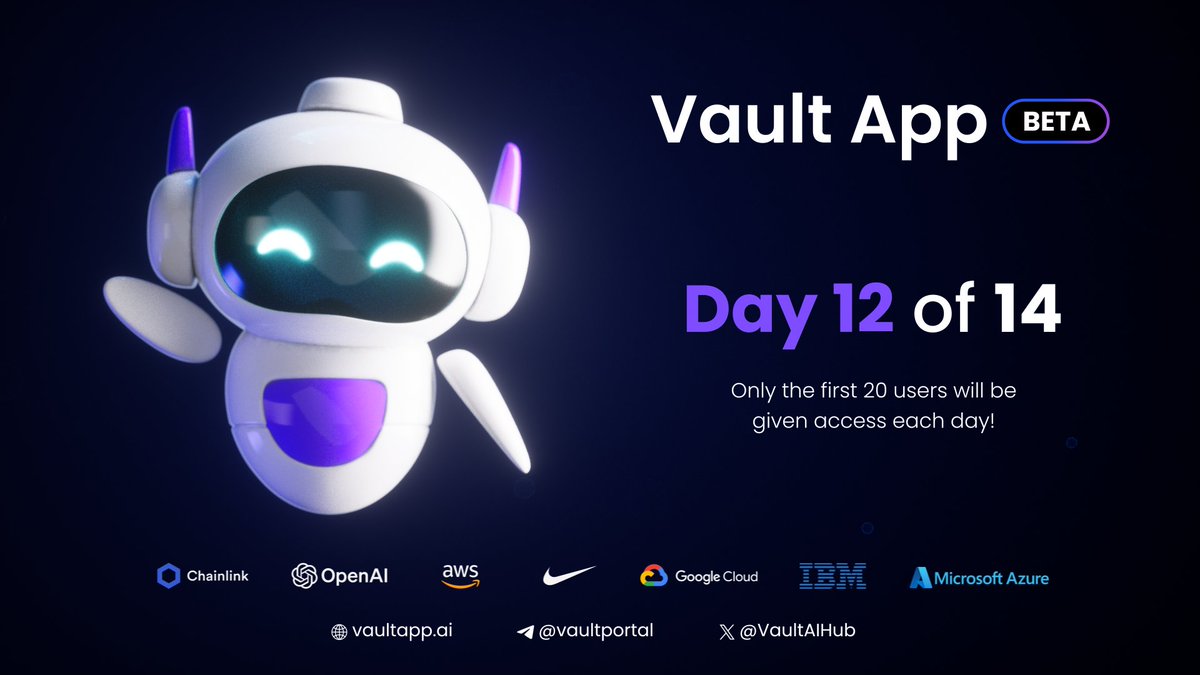 Vault App BETA

Day 12 of 14

Only the first 20 users will be given access each day!

Chainlink OpenAI aws Google Cloud IBM Microsoft Azure

vaultapp.ai @vaultportal @VaultAIHub